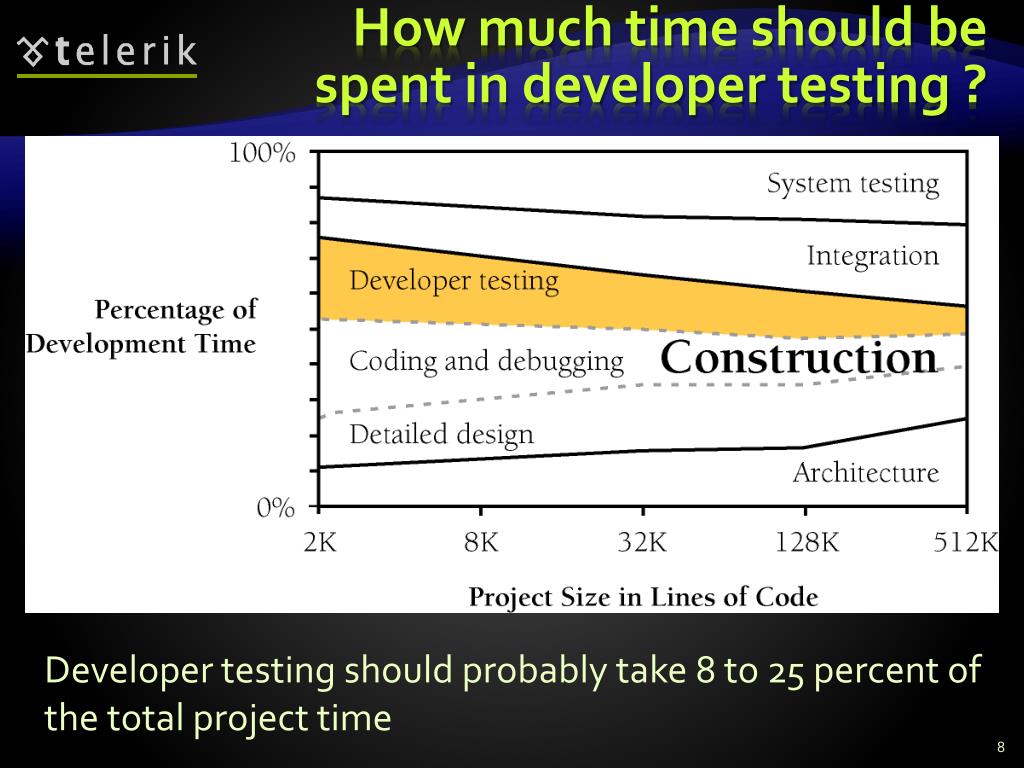 telerik

How much time should be spent in developer testing ?

100%
System testing
Integration
Developer testing
Percentage of Development Time
Coding and debugging
Construction
Detailed design
Architecture
0%
2K
8K
32K
128K
512K
Project Size in Lines of Code

Developer testing should probably take 8 to 25 percent of the total project time

8